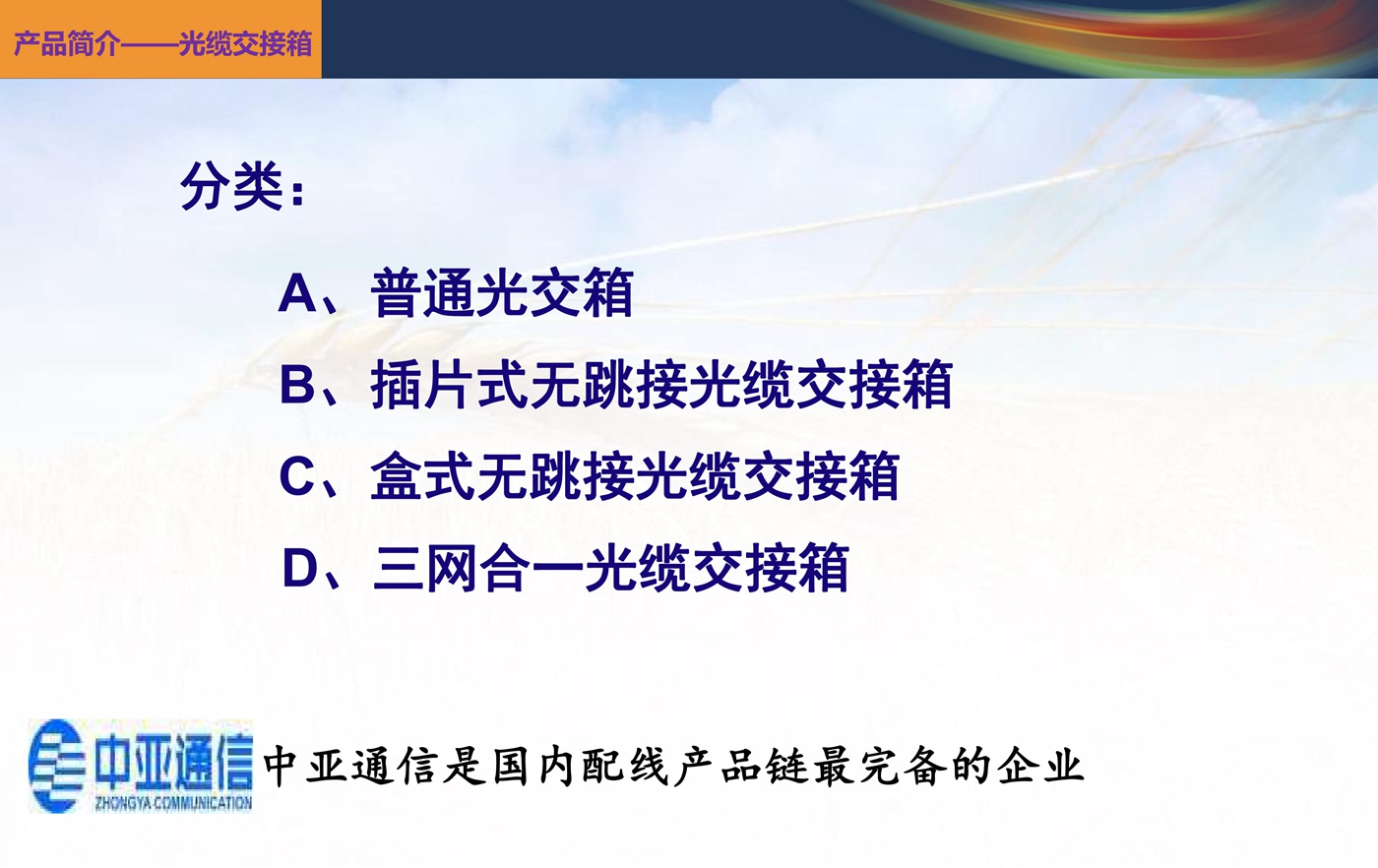 产品简介——光缆交接箱

分类：

A、普通光交箱

B、插片式无跳接光缆交接箱

C、盒式无跳接光缆交接箱

D、三网合一光缆交接箱

中亚通信
ZHONGYA COMMUNICATION
中亚通信是国内配线产品链最完备的企业